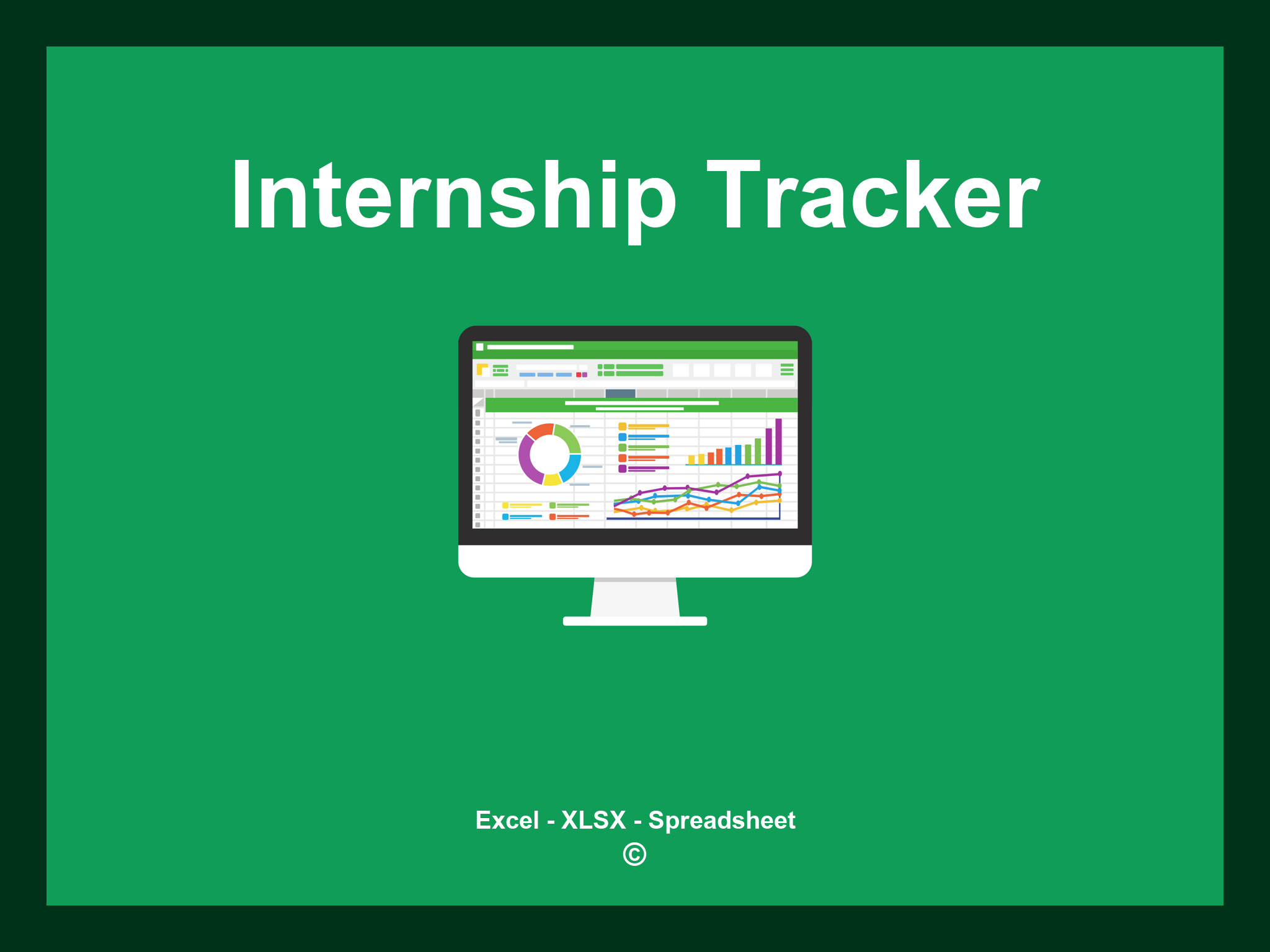 Internship Tracker

Excel - XLSX - Spreadsheet
©